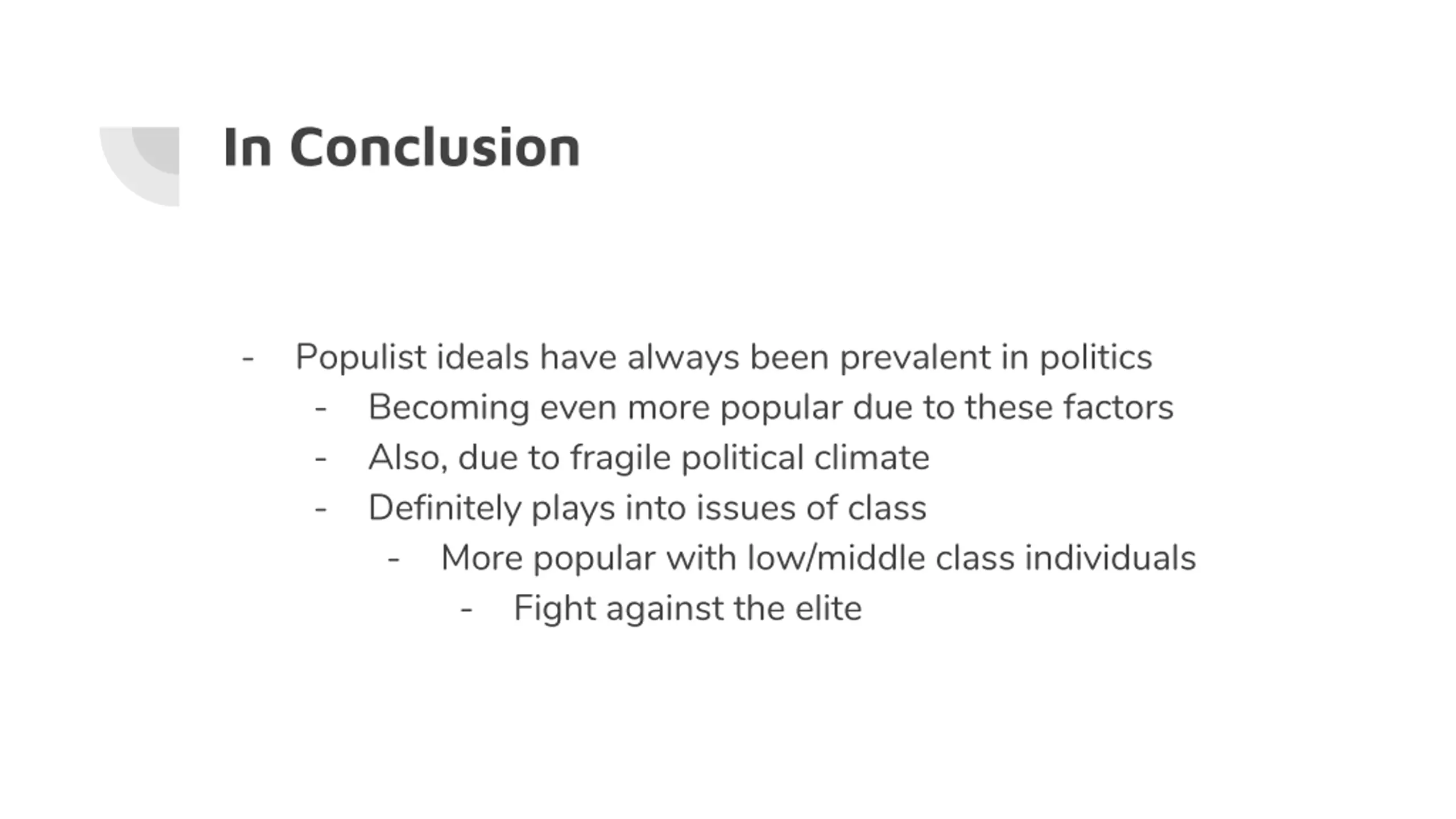 In Conclusion

- Populist ideals have always been prevalent in politics
  - Becoming even more popular due to these factors
  - Also, due to fragile political climate
  - Definitely plays into issues of class
    - More popular with low/middle class individuals
      - Fight against the elite